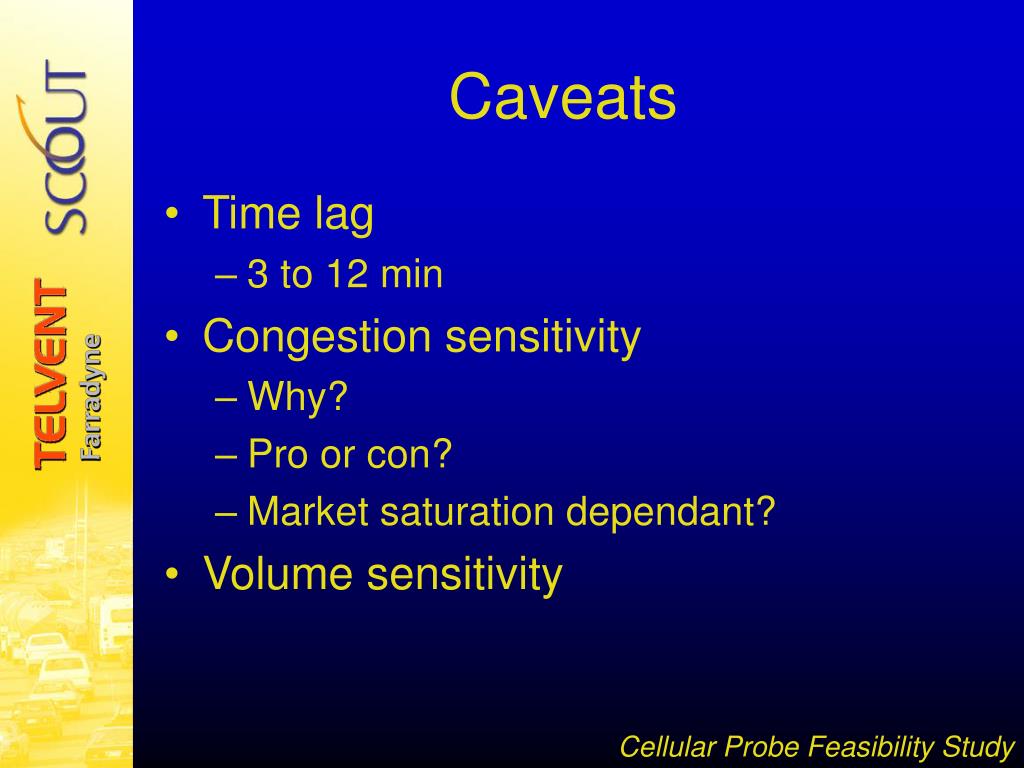 SCOUT

TELVENT Farradyne

Caveats

• Time lag
– 3 to 12 min
• Congestion sensitivity
– Why?
– Pro or con?
– Market saturation dependant?
• Volume sensitivity

Cellular Probe Feasibility Study